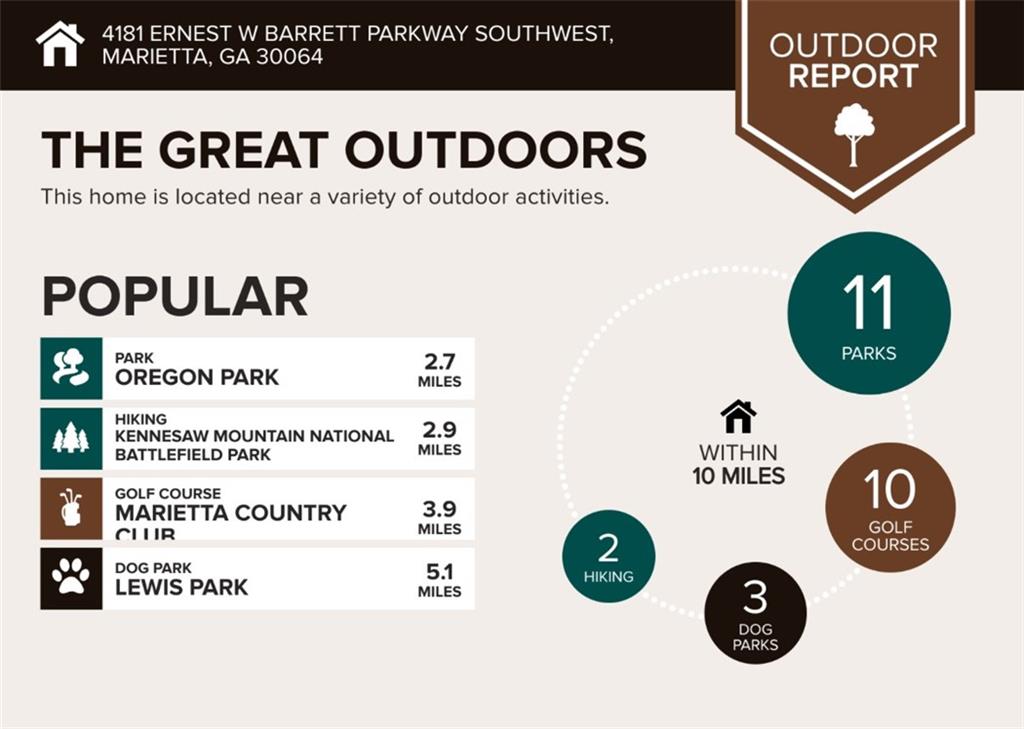 4181 ERNEST W BARRETT PARKWAY SOUTHWEST, MARIETTA, GA 30064

OUTDOOR REPORT

THE GREAT OUTDOORS

This home is located near a variety of outdoor activities.

POPULAR

PARK
OREGON PARK
2.7 MILES

HIKING
KENNESAW MOUNTAIN NATIONAL BATTLEFIELD PARK
2.9 MILES

GOLF COURSE
MARIETTA COUNTRY CLUB
3.9 MILES

DOG PARK
LEWIS PARK
5.1 MILES

11 PARKS

WITHIN 10 MILES

10 GOLF COURSES

2 HIKING

3 DOG PARKS